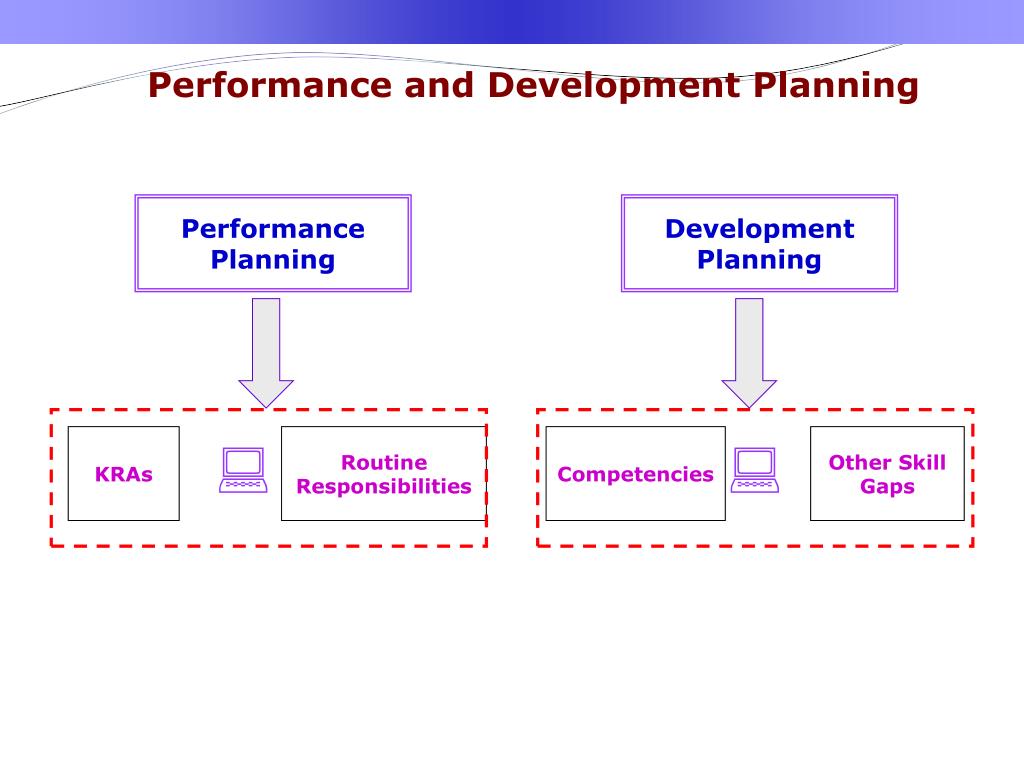 Performance and Development Planning

Performance Planning

Development Planning

KRAs

Routine Responsibilities

Competencies

Other Skill Gaps